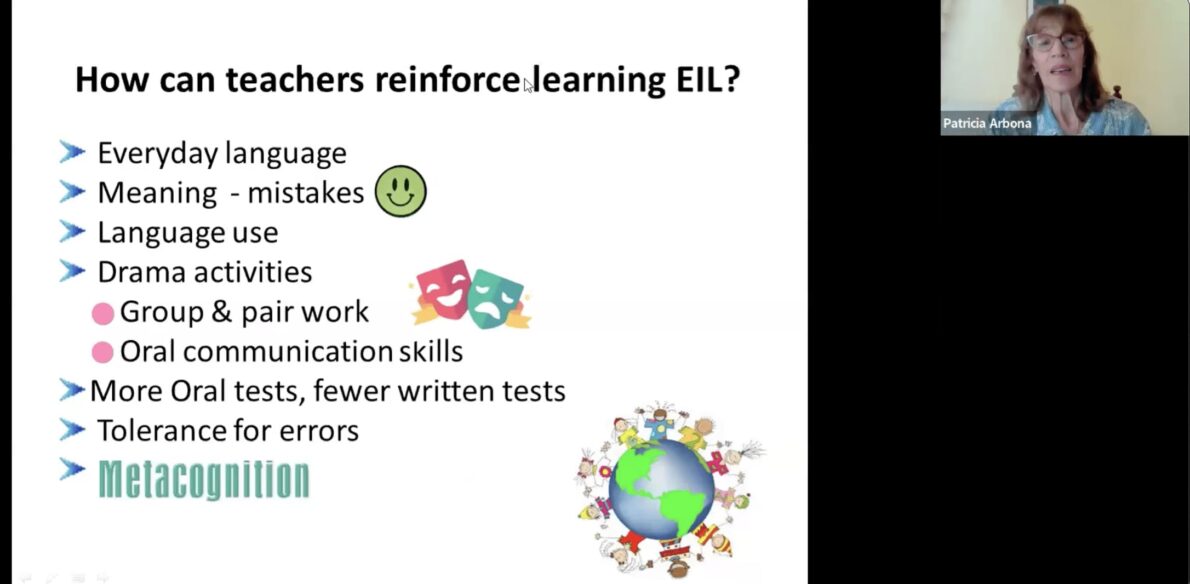 How can teachers reinforce learning EIL?

Everyday language
Meaning - mistakes
Language use
Drama activities
Group & pair work
Oral communication skills
More Oral tests, fewer written tests
Tolerance for errors
Metacognition

Patricia Arbona